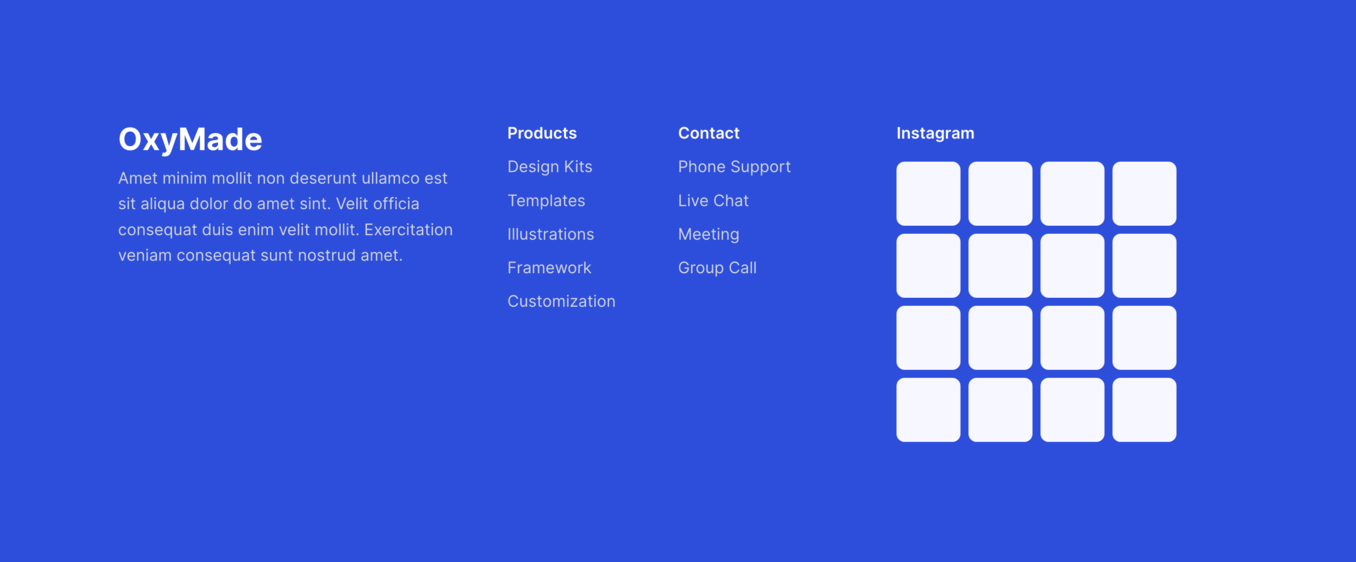 OxyMade

Amet minim mollit non deserunt ullamco est sit aliqua dolor do amet sint. Velit officia consequat duis enim velit mollit. Exercitation veniam consequat sunt nostrud amet.

Products

Design Kits

Templates

Illustrations

Framework

Customization

Contact

Phone Support

Live Chat

Meeting

Group Call

Instagram